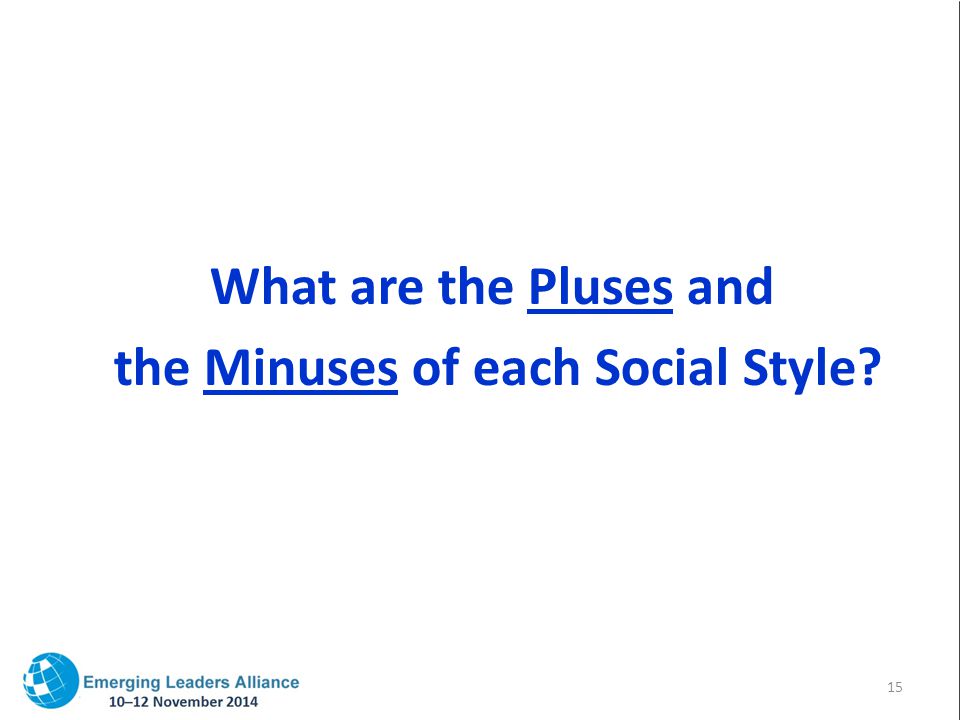 What are the Pluses and the Minuses of each Social Style?

Emerging Leaders Alliance
10–12 November 2014

15